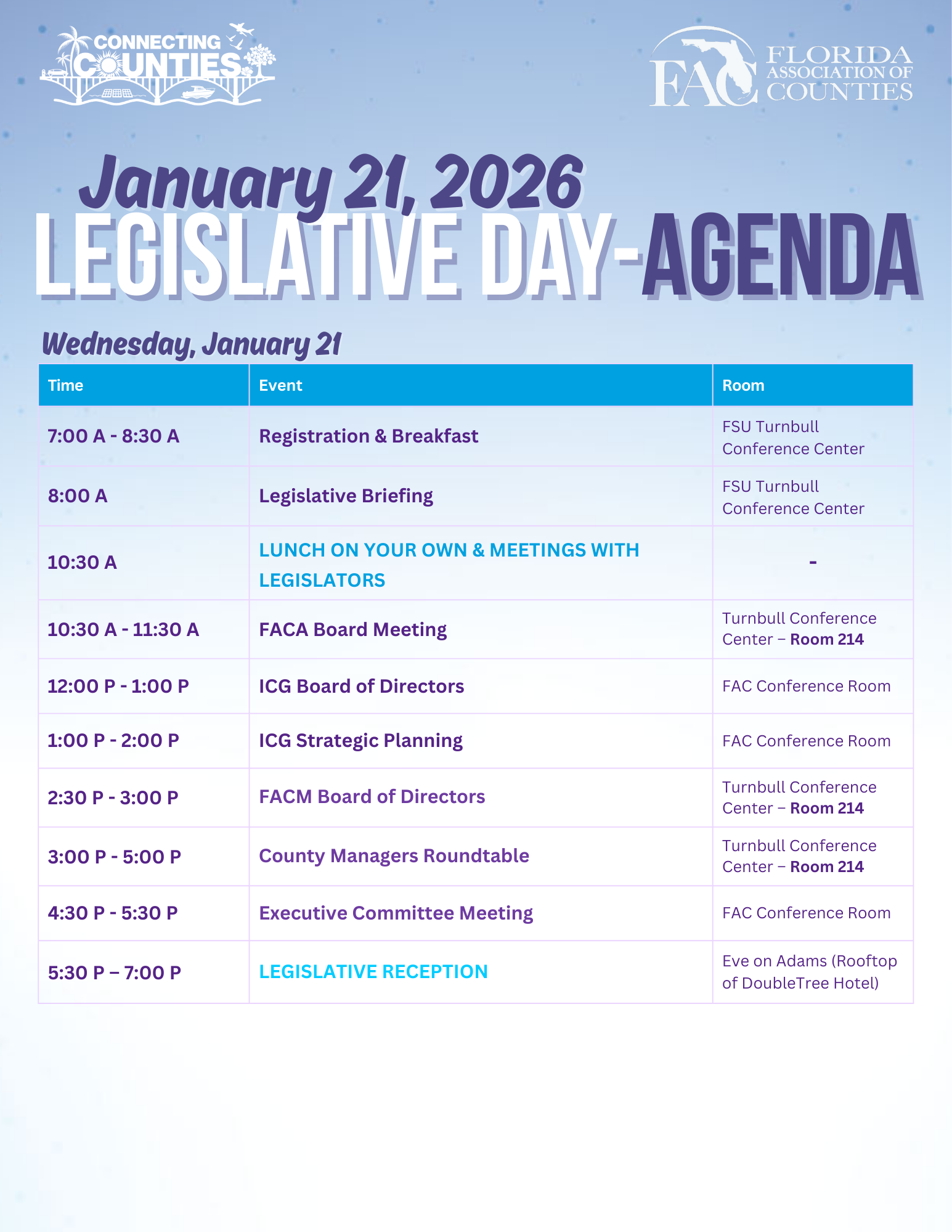 CONNECTING COUNTIES

FAC FLORIDA ASSOCIATION OF COUNTIES

January 21, 2026
LEGISLATIVE DAY-AGENDA

Wednesday, January 21

| Time | Event | Room |
|---|---|---|
| 7:00 A - 8:30 A | Registration & Breakfast | FSU Turnbull Conference Center |
| 8:00 A | Legislative Briefing | FSU Turnbull Conference Center |
| 10:30 A | LUNCH ON YOUR OWN & MEETINGS WITH LEGISLATORS | - |
| 10:30 A - 11:30 A | FACA Board Meeting | Turnbull Conference Center – Room 214 |
| 12:00 P - 1:00 P | ICG Board of Directors | FAC Conference Room |
| 1:00 P - 2:00 P | ICG Strategic Planning | FAC Conference Room |
| 2:30 P - 3:00 P | FACM Board of Directors | Turnbull Conference Center – Room 214 |
| 3:00 P - 5:00 P | County Managers Roundtable | Turnbull Conference Center – Room 214 |
| 4:30 P - 5:30 P | Executive Committee Meeting | FAC Conference Room |
| 5:30 P – 7:00 P | LEGISLATIVE RECEPTION | Eve on Adams (Rooftop of DoubleTree Hotel) |